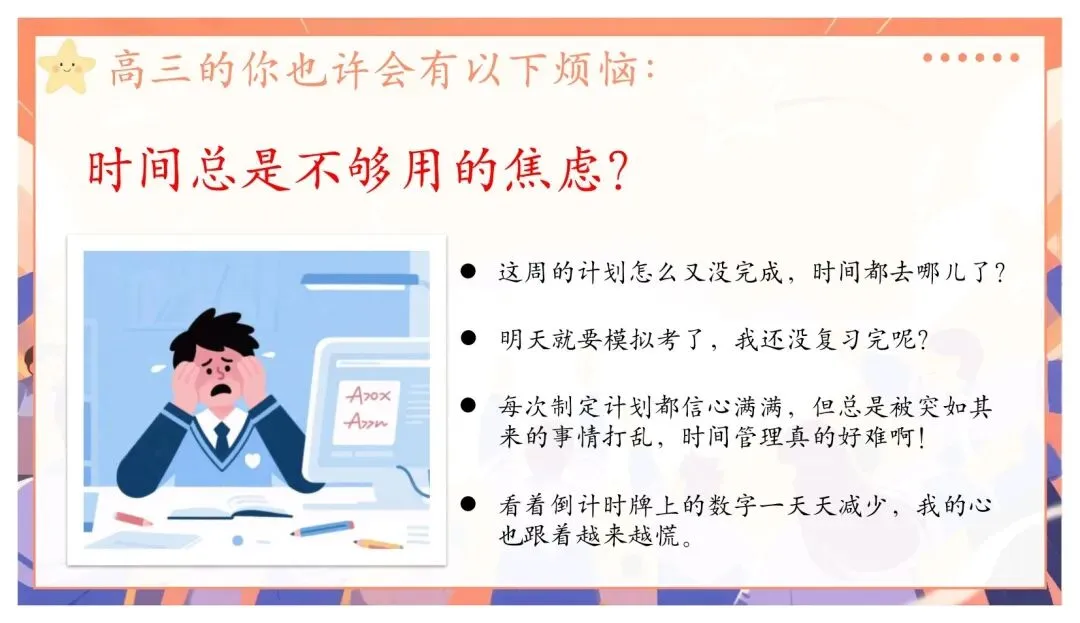 高三的你也许会有以下烦恼:

时间总是不够用的焦虑?

A>ox
A>>n

● 这周的计划怎么又没完成，时间都去哪儿了?

● 明天就要模拟考了，我还没复习完呢?

● 每次制定计划都信心满满，但总是被突如其来的事情打乱，时间管理真的好难啊!

● 看着倒计时牌上的数字一天天减少，我的心也跟着越来越慌。